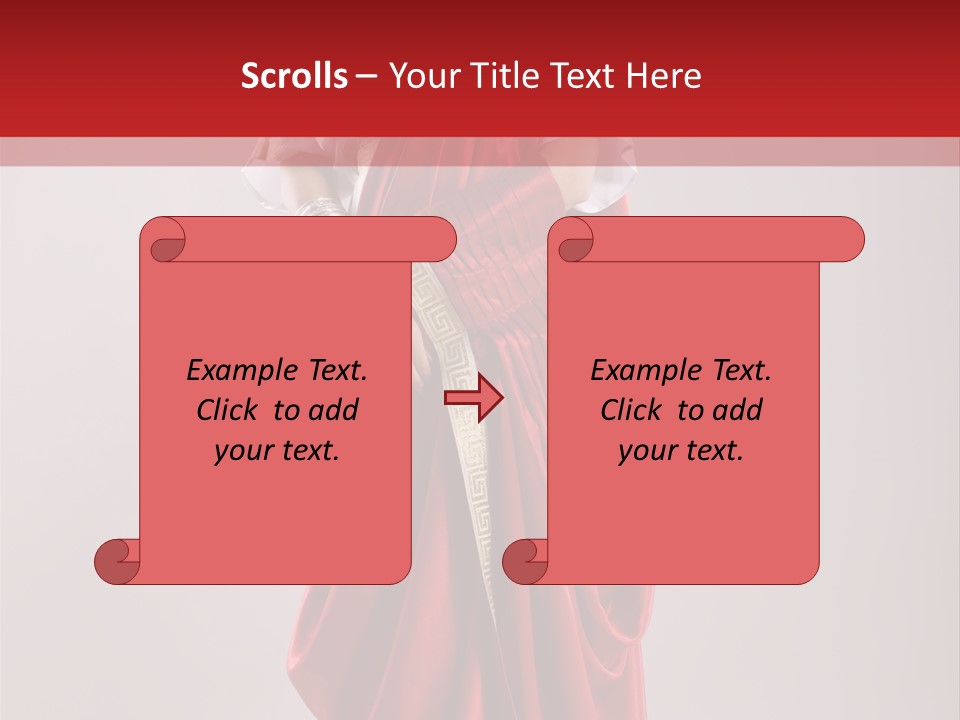 Scrolls – Your Title Text Here

Example Text. Click to add your text.

Example Text. Click to add your text.